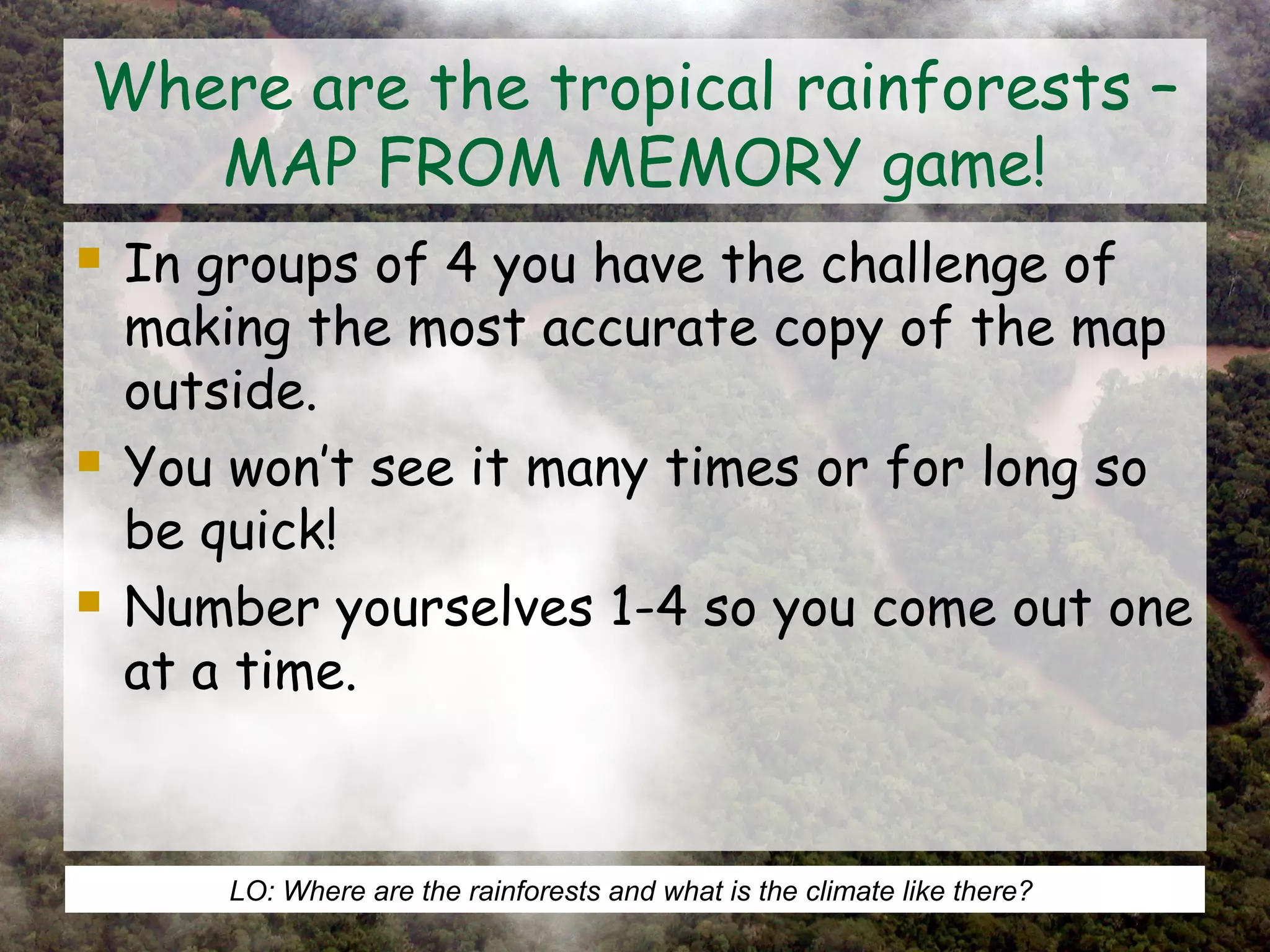 Where are the tropical rainforests – MAP FROM MEMORY game!

In groups of 4 you have the challenge of making the most accurate copy of the map outside.

You won't see it many times or for long so be quick!

Number yourselves 1-4 so you come out one at a time.

LO: Where are the rainforests and what is the climate like there?